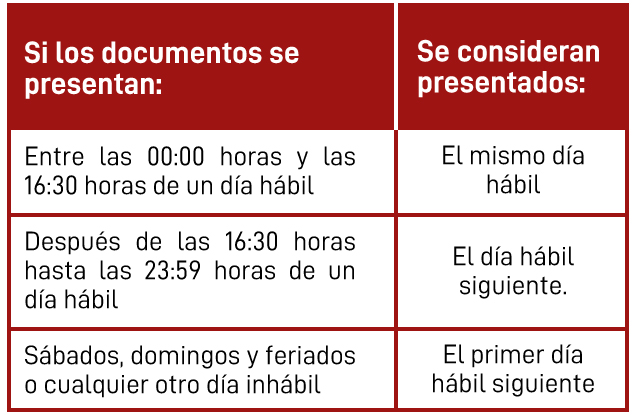 | Si los documentos se presentan: | Se consideran presentados: |
|---|---|
| Entre las 00:00 horas y las 16:30 horas de un día hábil | El mismo día hábil |
| Después de las 16:30 horas hasta las 23:59 horas de un día hábil | El día hábil siguiente. |
| Sábados, domingos y feriados o cualquier otro día inhábil | El primer día hábil siguiente |